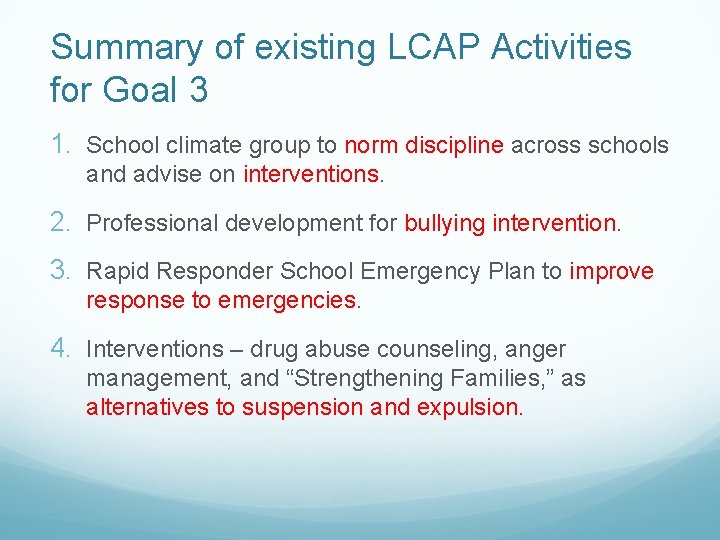 Summary of existing LCAP Activities for Goal 3

1. School climate group to norm discipline across schools and advise on interventions.

2. Professional development for bullying intervention.

3. Rapid Responder School Emergency Plan to improve response to emergencies.

4. Interventions – drug abuse counseling, anger management, and “Strengthening Families,” as alternatives to suspension and expulsion.